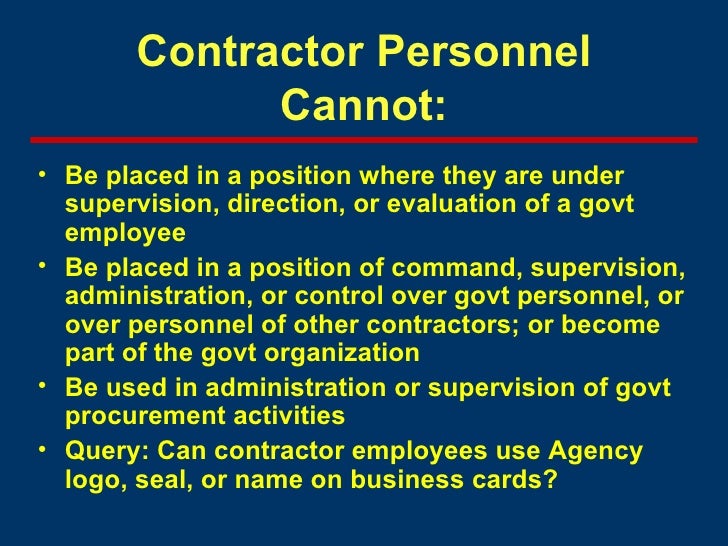 Contractor Personnel Cannot:

• Be placed in a position where they are under supervision, direction, or evaluation of a govt employee
• Be placed in a position of command, supervision, administration, or control over govt personnel, or over personnel of other contractors; or become part of the govt organization
• Be used in administration or supervision of govt procurement activities
• Query: Can contractor employees use Agency logo, seal, or name on business cards?